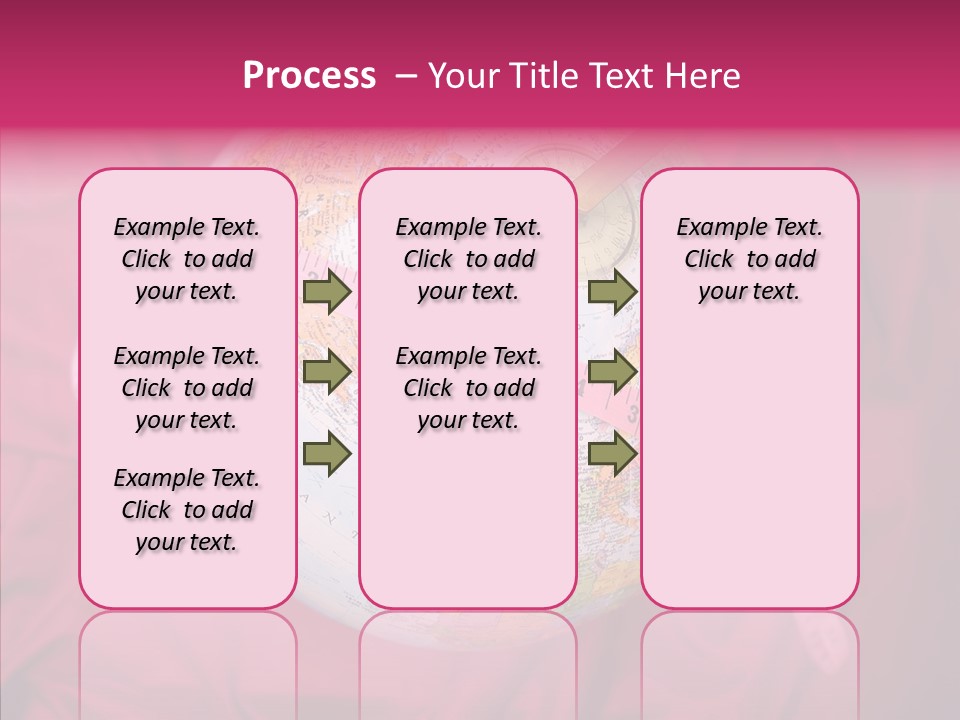 Process – Your Title Text Here

Example Text. Click to add your text.

Example Text. Click to add your text.

Example Text. Click to add your text.

Example Text. Click to add your text.

Example Text. Click to add your text.

Example Text. Click to add your text.